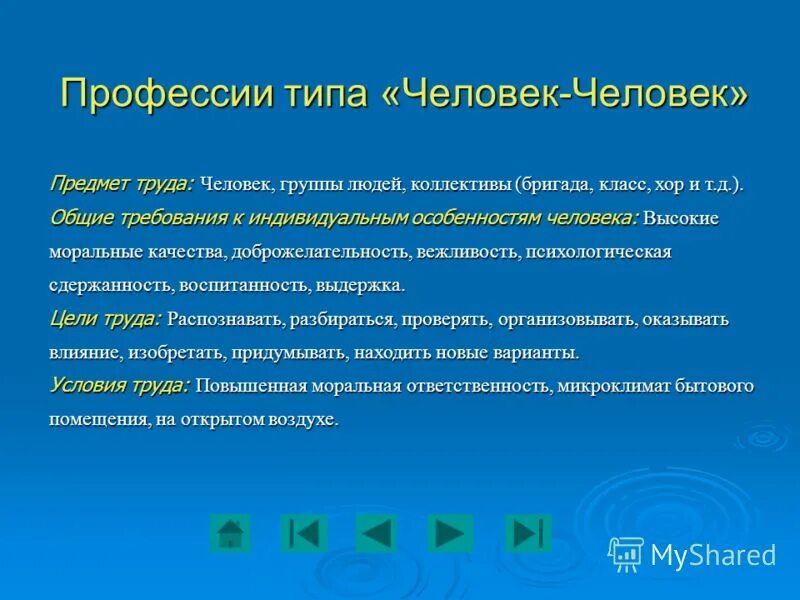 Профессии типа «Человек-Человек»

Предмет труда: Человек, группы людей, коллективы (бригада, класс, хор и т.д.).

Общие требования к индивидуальным особенностям человека: Высокие моральные качества, доброжелательность, вежливость, психологическая сдержанность, воспитанность, выдержка.

Цели труда: Распознавать, разбираться, проверять, организовывать, оказывать влияние, изобретать, придумывать, находить новые варианты.

Условия труда: Повышенная моральная ответственность, микроклимат бытового помещения, на открытом воздухе.

MyShared